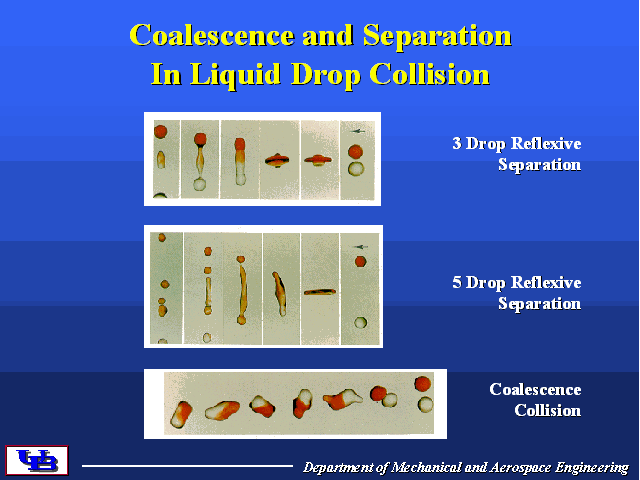 Coalescence and Separation In Liquid Drop Collision

3 Drop Reflexive Separation

5 Drop Reflexive Separation

Coalescence Collision

UB

Department of Mechanical and Aerospace Engineering